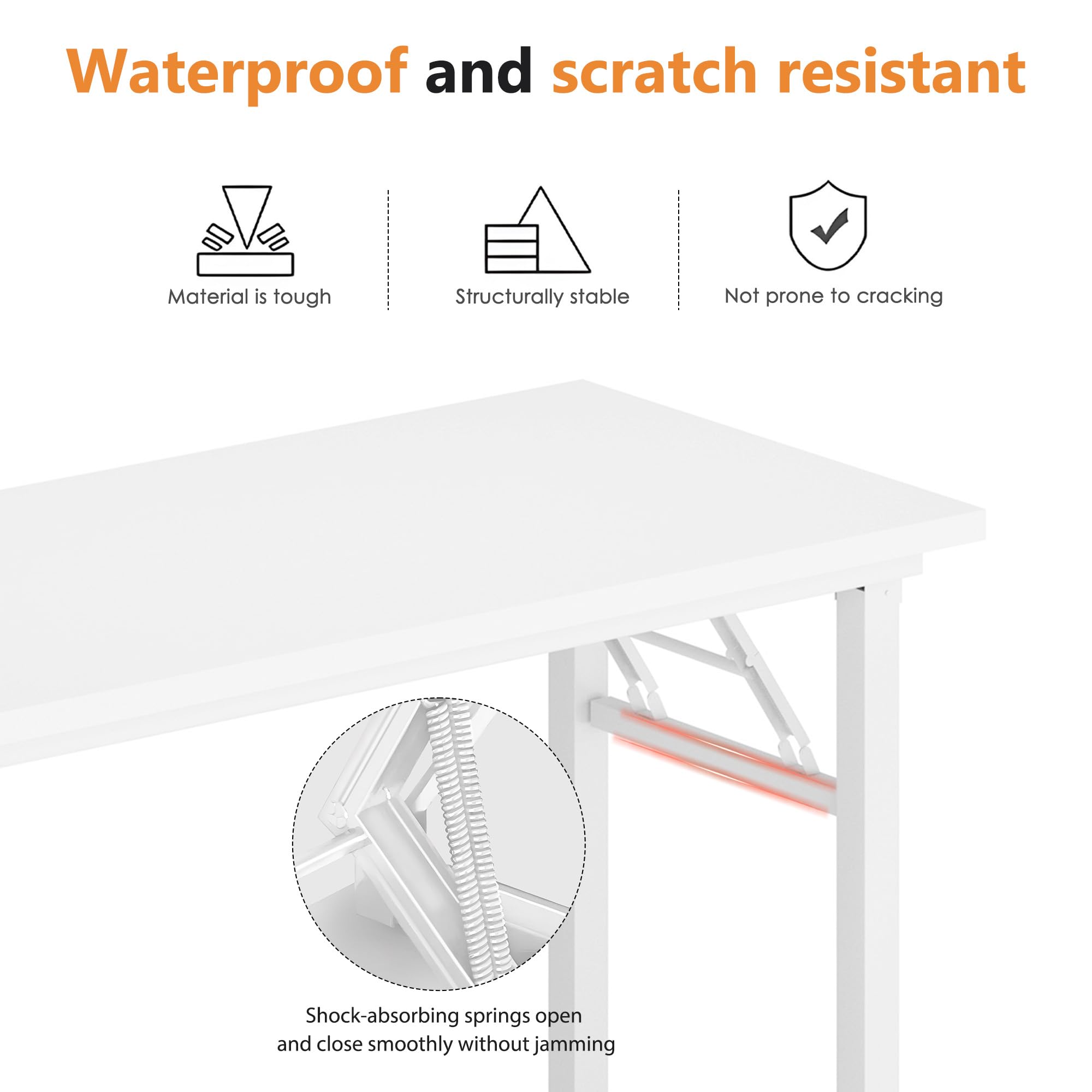 Waterproof and scratch resistant

Material is tough

Structurally stable

Not prone to cracking

Shock-absorbing springs open and close smoothly without jamming